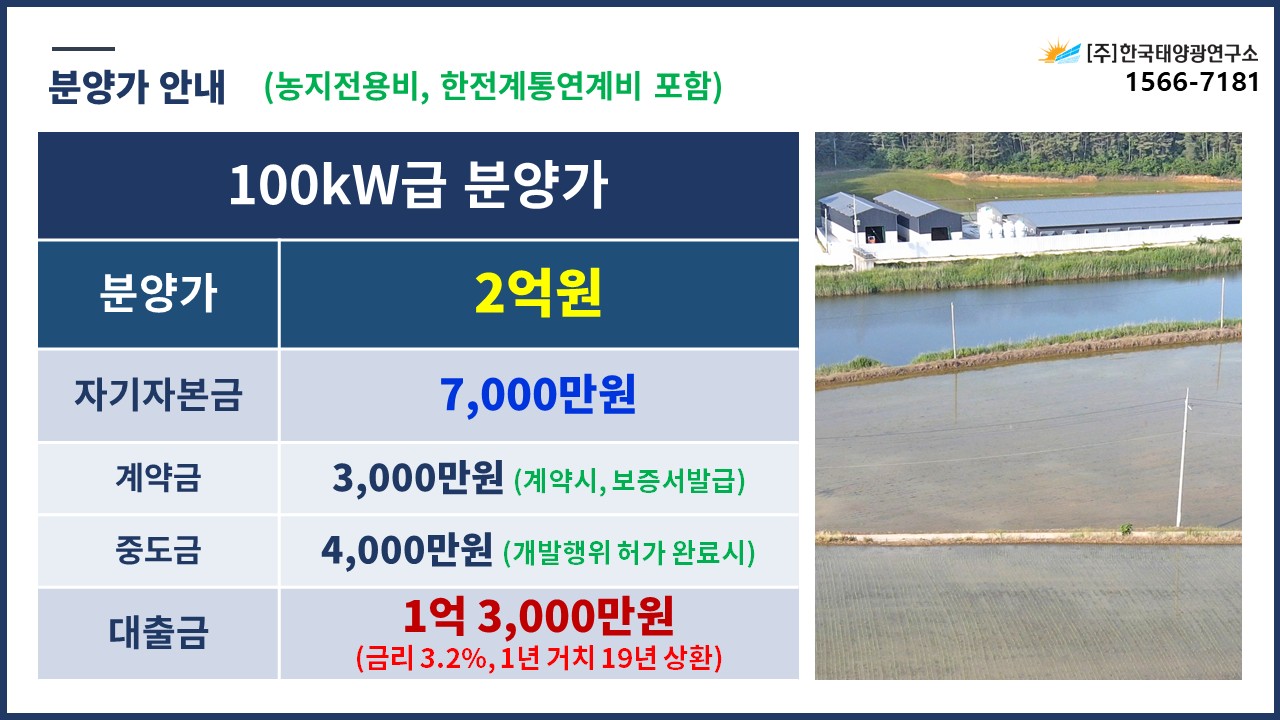 분양가 안내 (농지전용비, 한전계통연계비 포함)

[주]한국태양광연구소
1566-7181

| 100kW급 분양가 | |
|---|---|
| 분양가 | 2억원 |
| 자기자본금 | 7,000만원 |
| 계약금 | 3,000만원 (계약시, 보증서발급) |
| 중도금 | 4,000만원 (개발행위 허가 완료시) |
| 대출금 | 1억 3,000만원 (금리 3.2%, 1년 거치 19년 상환) |